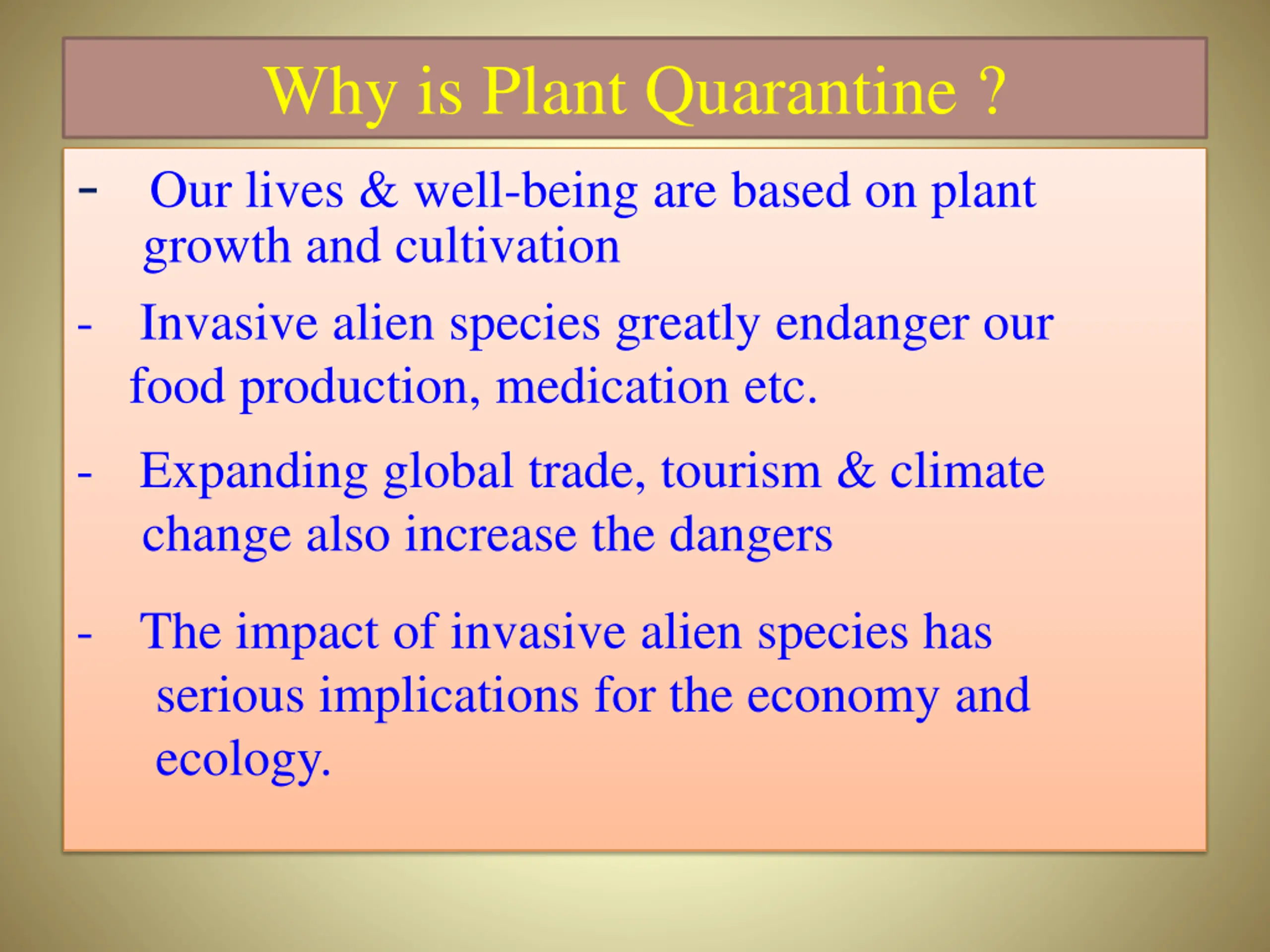 Why is Plant Quarantine ?

- Our lives & well-being are based on plant growth and cultivation

- Invasive alien species greatly endanger our food production, medication etc.

- Expanding global trade, tourism & climate change also increase the dangers

- The impact of invasive alien species has serious implications for the economy and ecology.